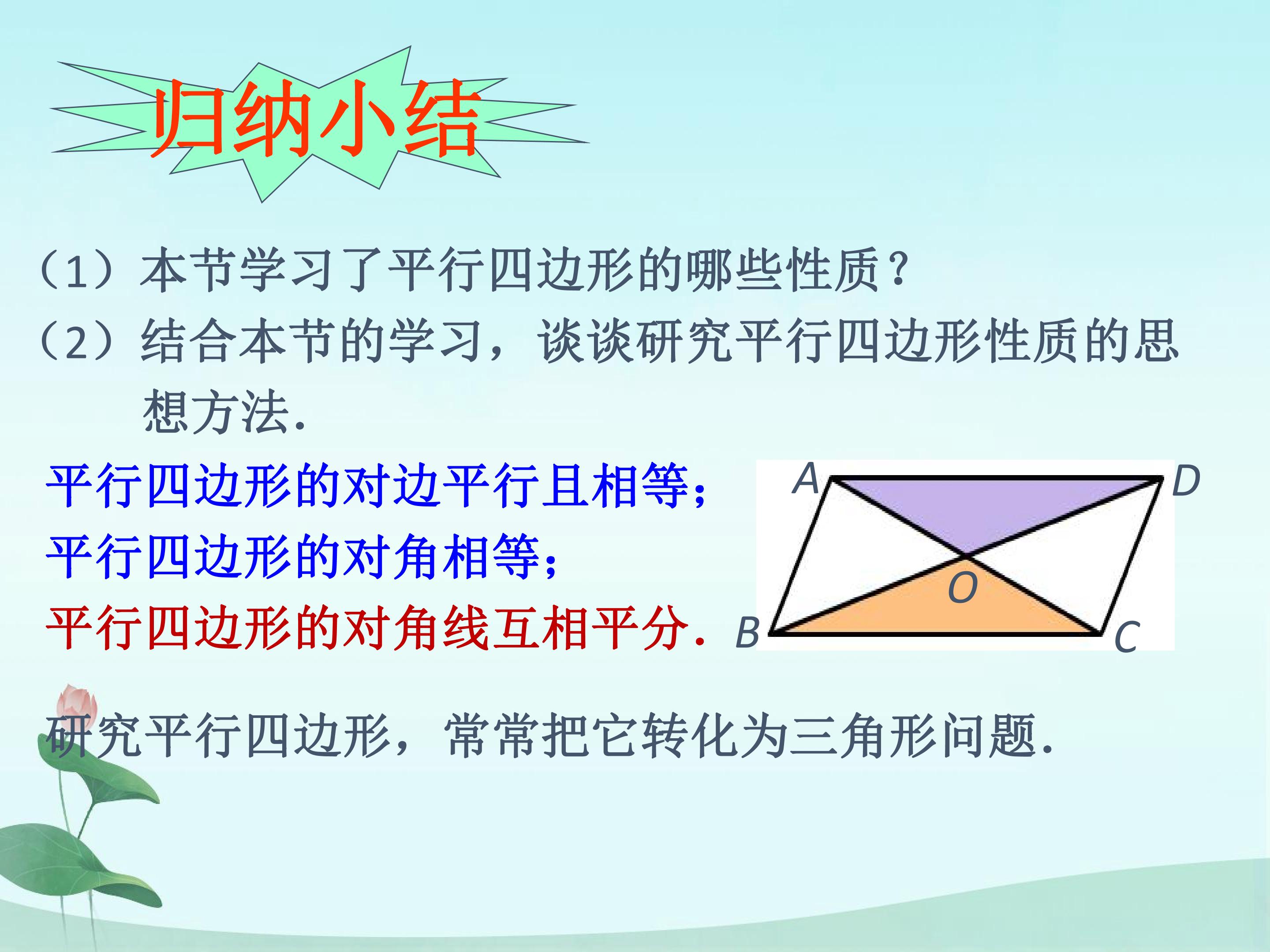 归纳小结

（1）本节学习了平行四边形的哪些性质？

（2）结合本节的学习，谈谈研究平行四边形性质的思想方法.

平行四边形的对边平行且相等；
平行四边形的对角相等；
平行四边形的对角线互相平分.

A
D
O
B
C

研究平行四边形，常常把它转化为三角形问题.